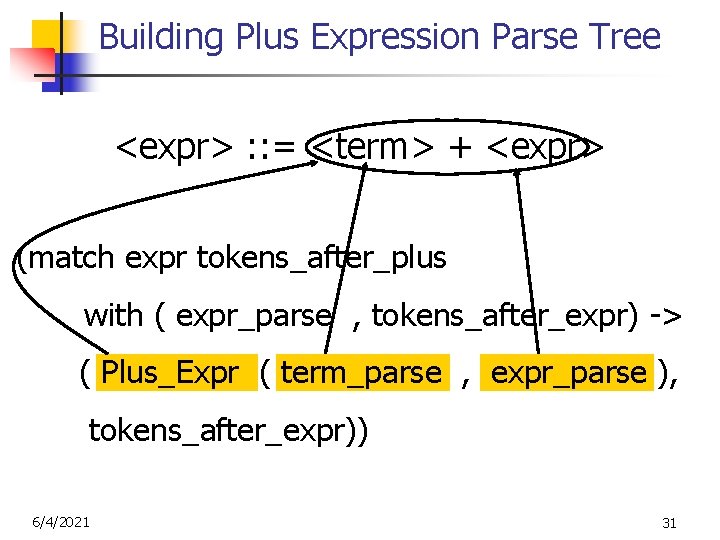 Building Plus Expression Parse Tree

<expr> ::= <term> + <expr>

(match expr tokens_after_plus

with ( expr_parse , tokens_after_expr) ->

( Plus_Expr ( term_parse , expr_parse ),

tokens_after_expr))

6/4/2021

31